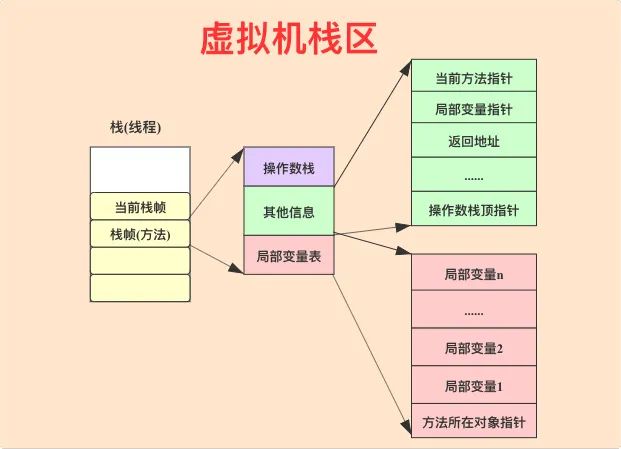 虚拟机栈区

栈(线程)

当前栈帧

栈帧(方法)

操作数栈

其他信息

局部变量表

当前方法指针

局部变量指针

返回地址

......

操作数栈顶指针

局部变量n

......

局部变量2

局部变量1

方法所在对象指针